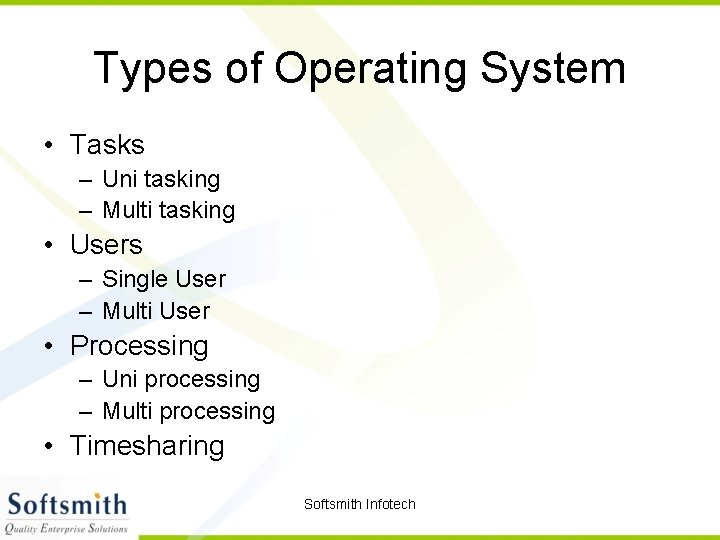 Types of Operating System

• Tasks
– Uni tasking
– Multi tasking
• Users
– Single User
– Multi User
• Processing
– Uni processing
– Multi processing
• Timesharing

Softsmith
Quality Enterprise Solutions

Softsmith Infotech